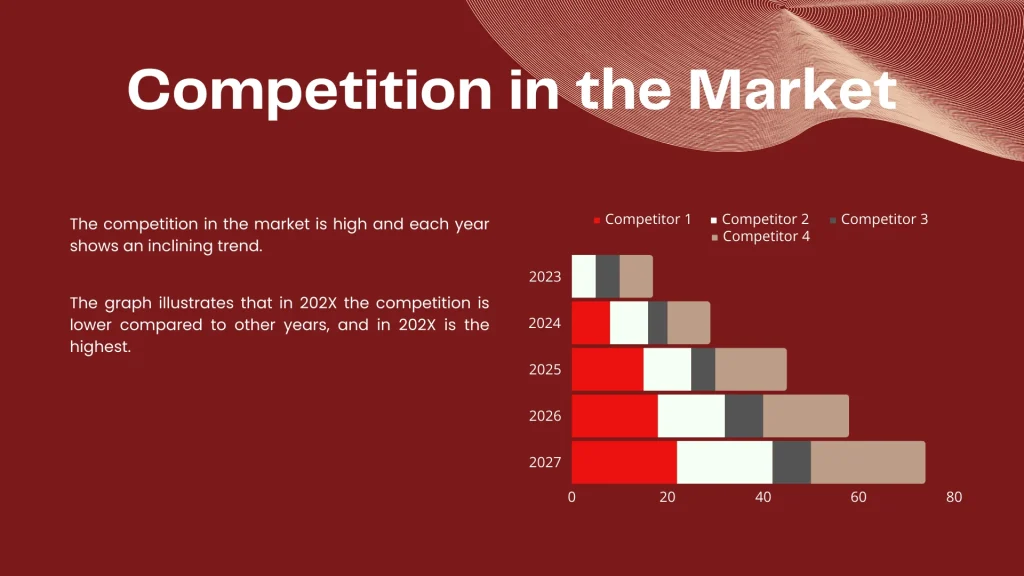 Competition in the Market

The competition in the market is high and each year shows an inclining trend.

The graph illustrates that in 202X the competition is lower compared to other years, and in 202X is the highest.

Competitor 1 Competitor 2 Competitor 3 Competitor 4

2023
2024
2025
2026
2027

0 20 40 60 80